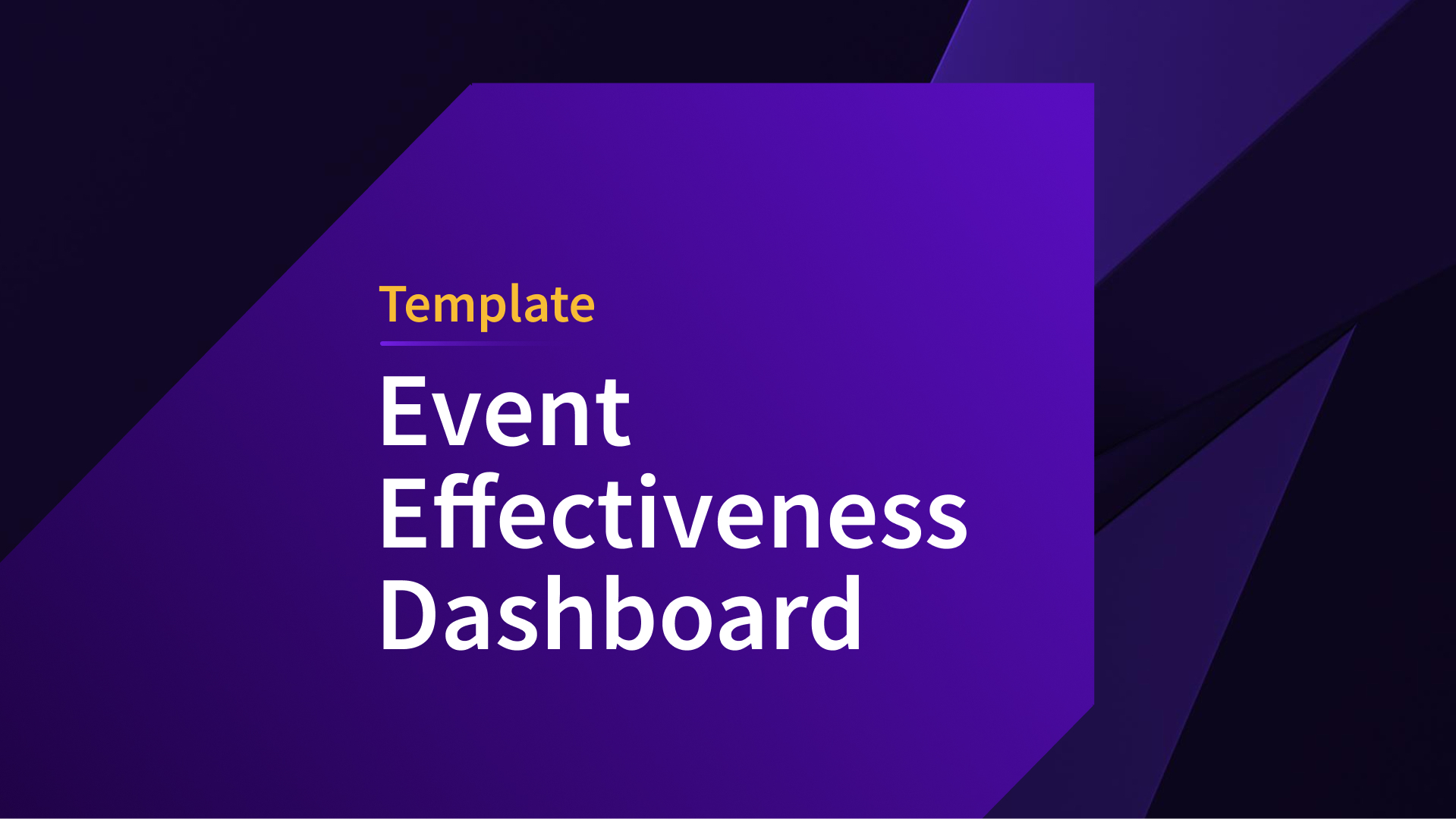 Template

Event Effectiveness Dashboard